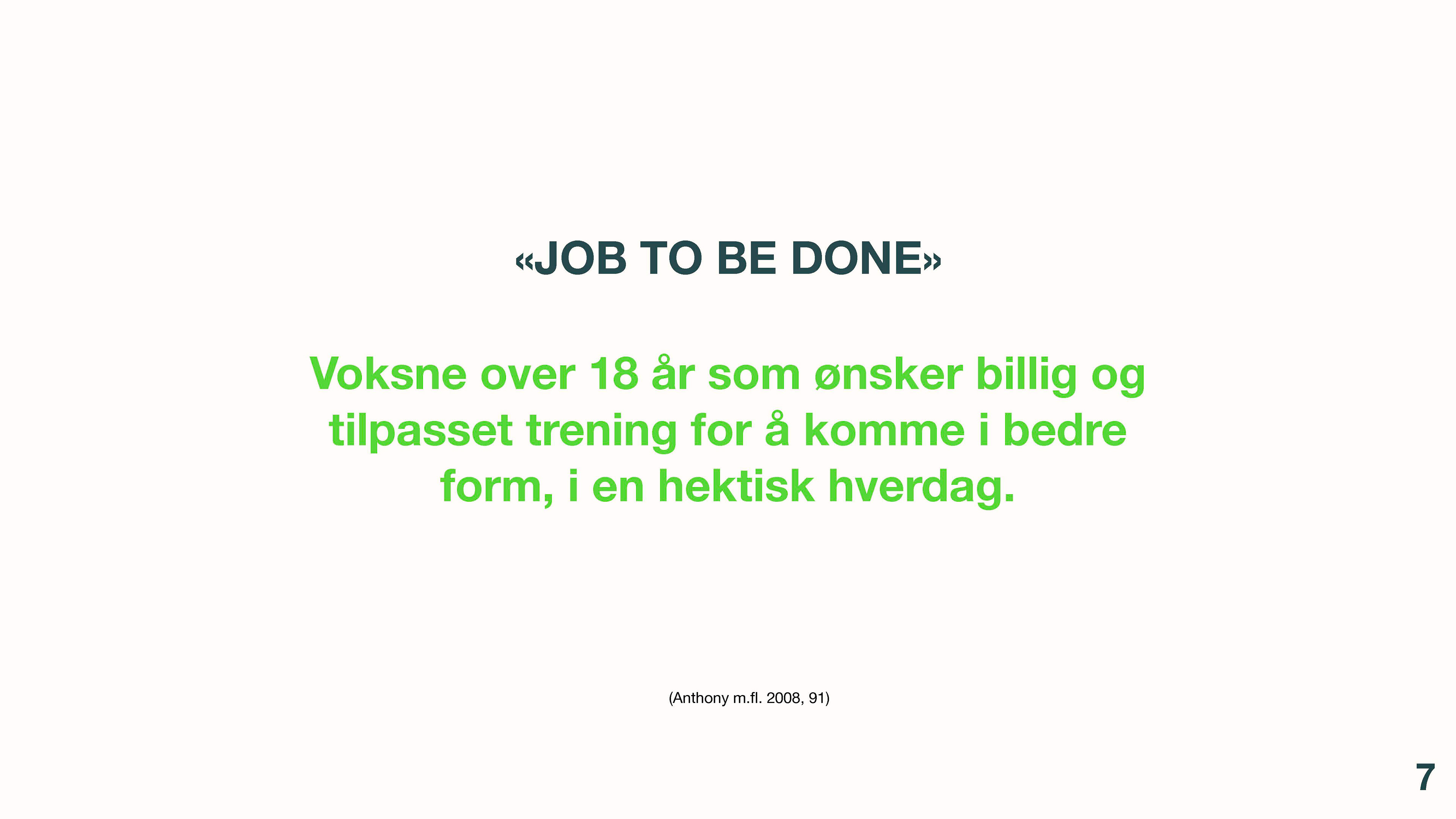 «JOB TO BE DONE»

Voksne over 18 år som ønsker billig og tilpasset trening for å komme i bedre form, i en hektisk hverdag.

(Anthony m.fl. 2008, 91)

7